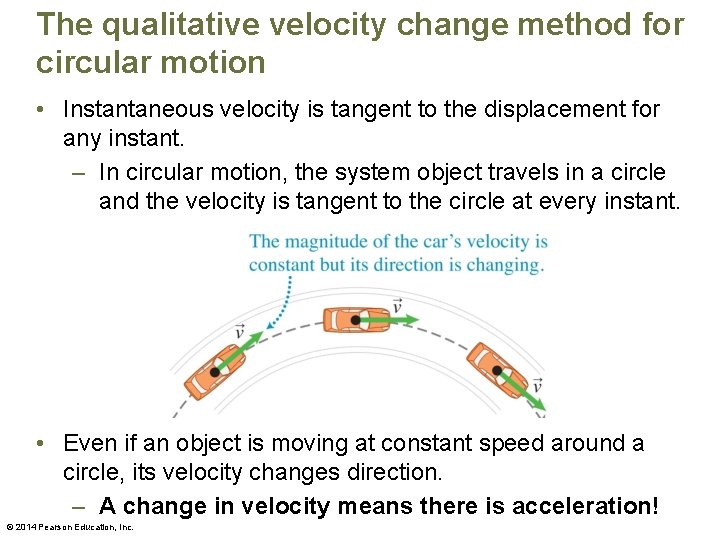 The qualitative velocity change method for circular motion

• Instantaneous velocity is tangent to the displacement for any instant.
– In circular motion, the system object travels in a circle and the velocity is tangent to the circle at every instant.

The magnitude of the car's velocity is constant but its direction is changing.

$\vec{v}$

$\vec{v}$

$\vec{v}$

• Even if an object is moving at constant speed around a circle, its velocity changes direction.
– A change in velocity means there is acceleration!

© 2014 Pearson Education, Inc.